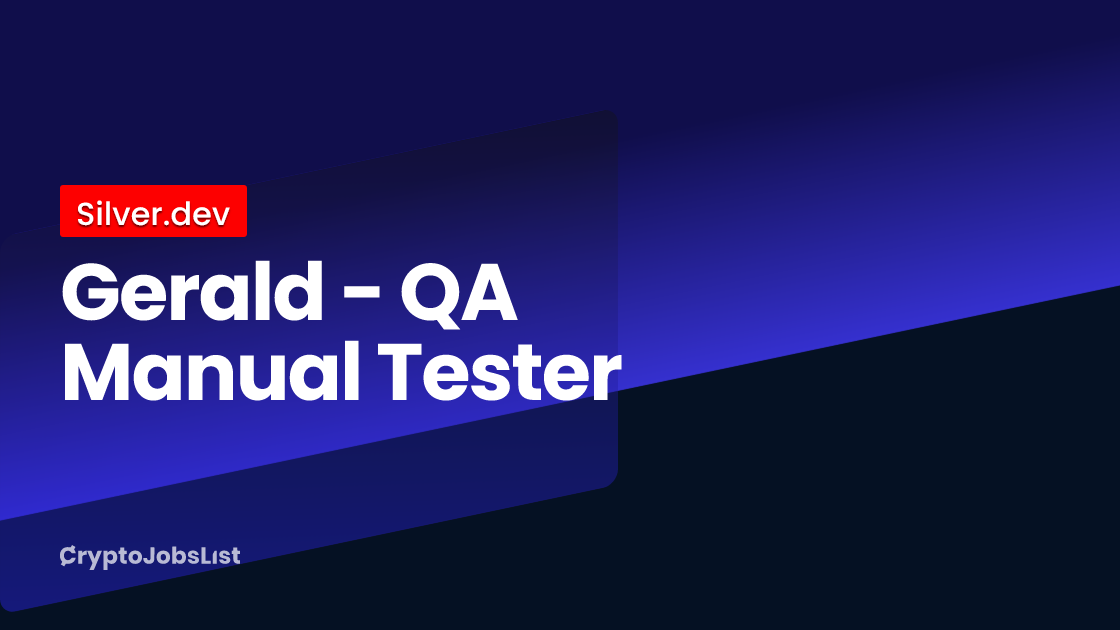 Silver.dev

Gerald - QA Manual Tester

CryptoJobsList